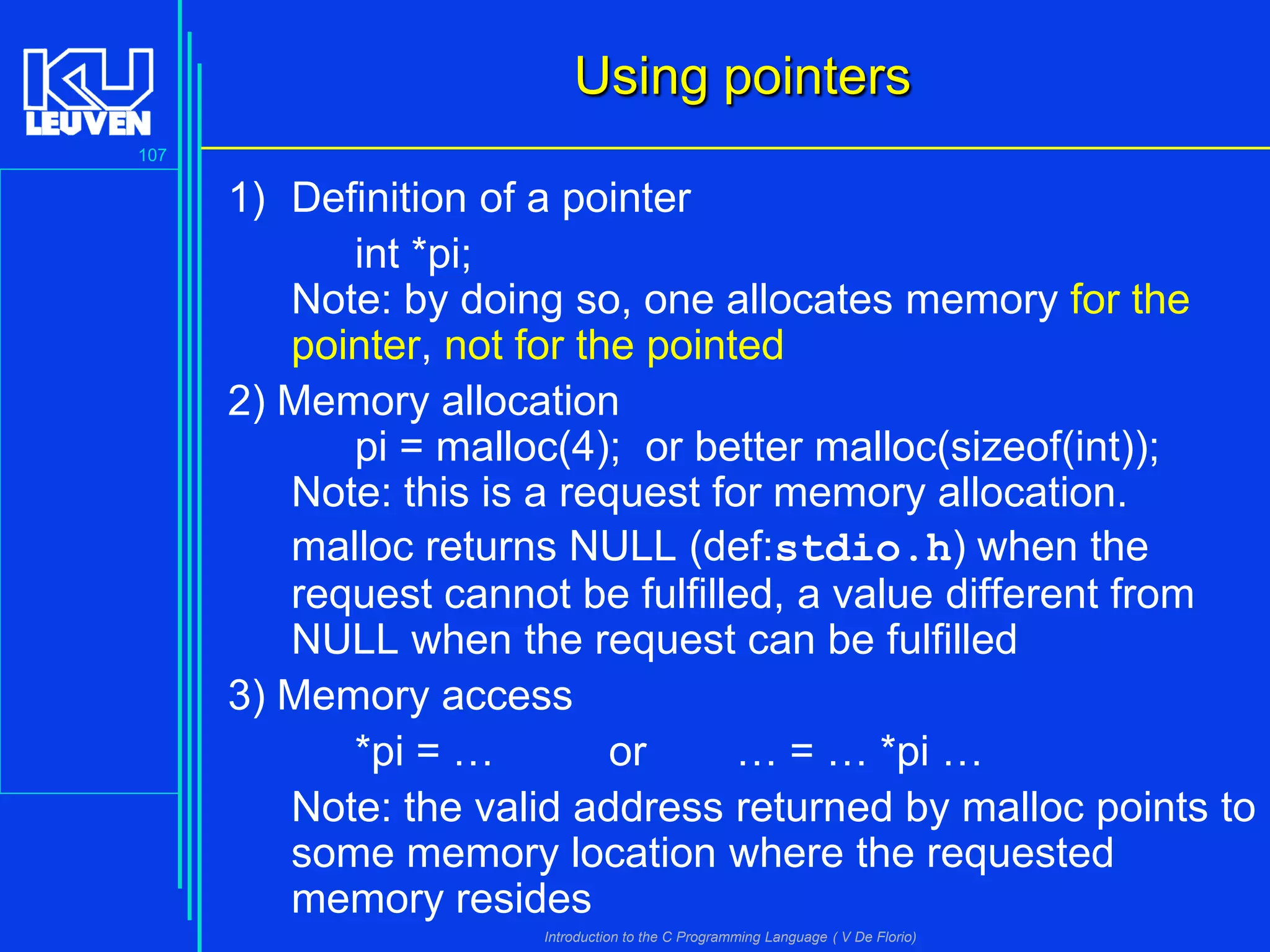 KU LEUVEN

107

Using pointers

1) Definition of a pointer

int *pi;

Note: by doing so, one allocates memory for the pointer, not for the pointed

2) Memory allocation

pi = malloc(4); or better malloc(sizeof(int));

Note: this is a request for memory allocation.

malloc returns NULL (def:stdio.h) when the request cannot be fulfilled, a value different from NULL when the request can be fulfilled

3) Memory access

*pi = … or … = … *pi …

Note: the valid address returned by malloc points to some memory location where the requested memory resides

Introduction to the C Programming Language ( V De Florio)